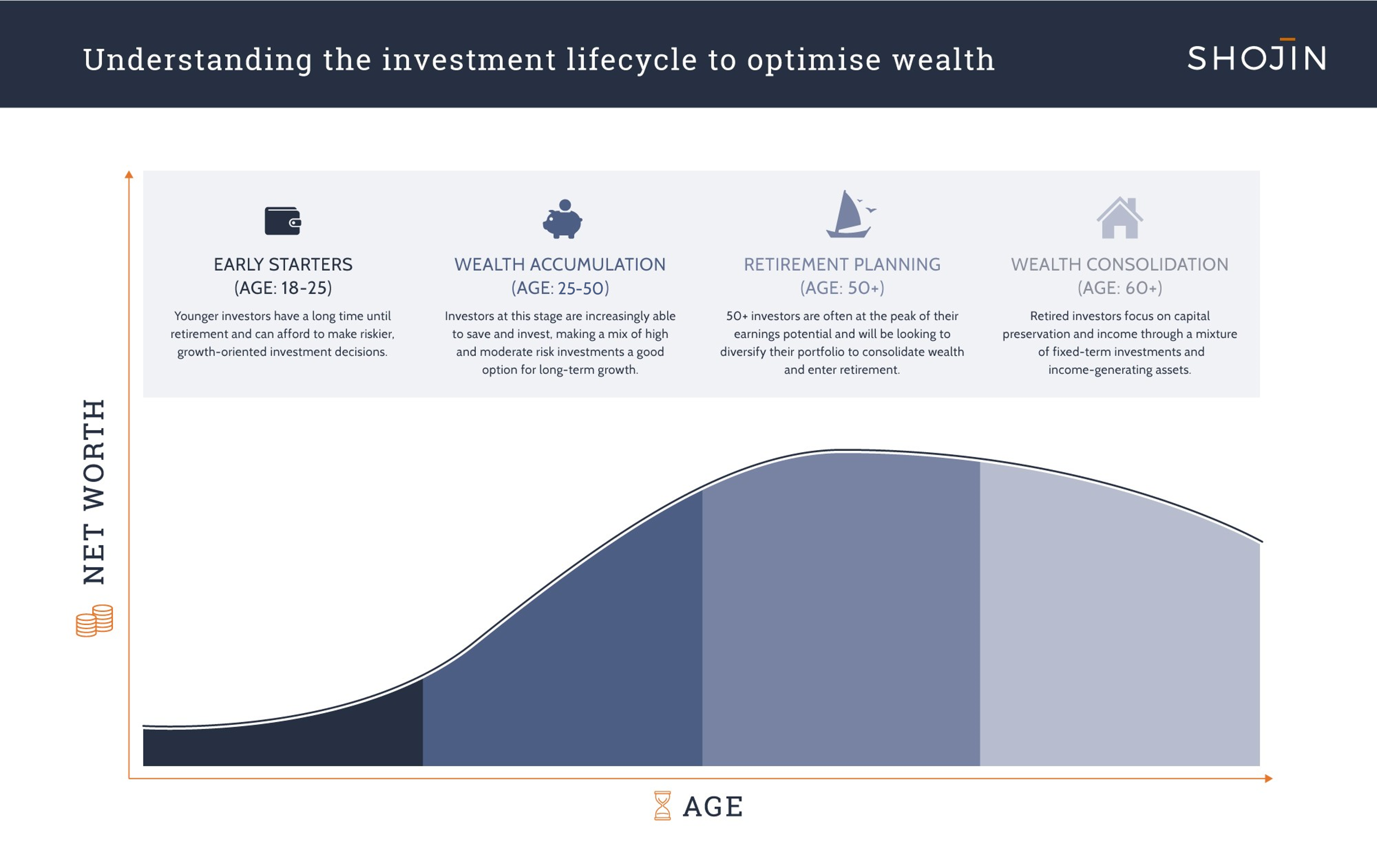 Understanding the investment lifecycle to optimise wealth

SHOJIN

EARLY STARTERS
(AGE: 18-25)
Younger investors have a long time until retirement and can afford to make riskier, growth-oriented investment decisions.

WEALTH ACCUMULATION
(AGE: 25-50)
Investors at this stage are increasingly able to save and invest, making a mix of high and moderate risk investments a good option for long-term growth.

RETIREMENT PLANNING
(AGE: 50+)
50+ investors are often at the peak of their earnings potential and will be looking to diversify their portfolio to consolidate wealth and enter retirement.

WEALTH CONSOLIDATION
(AGE: 60+)
Retired investors focus on capital preservation and income through a mixture of fixed-term investments and income-generating assets.

NET WORTH

AGE